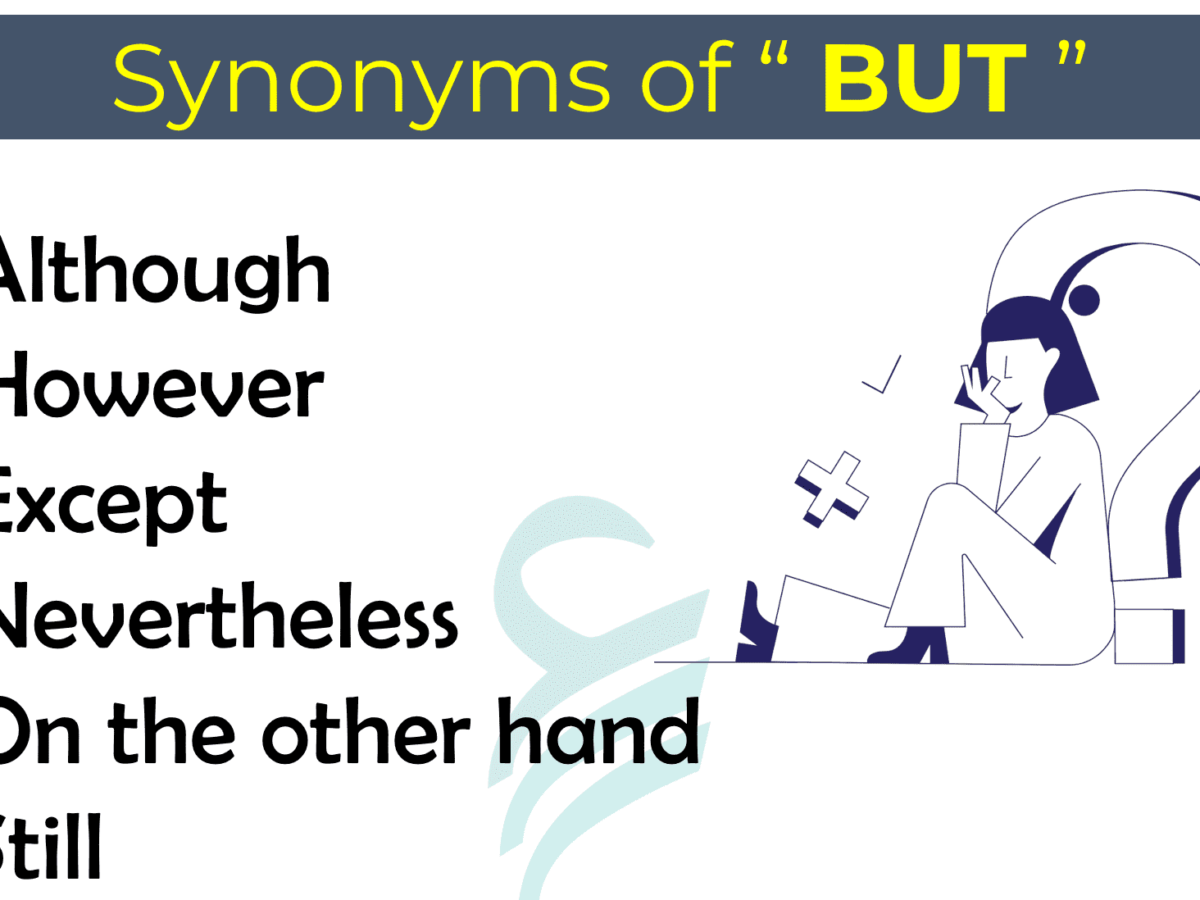 Synonyms of “ BUT ”

Although
However
Except
Nevertheless
On the other hand
Still